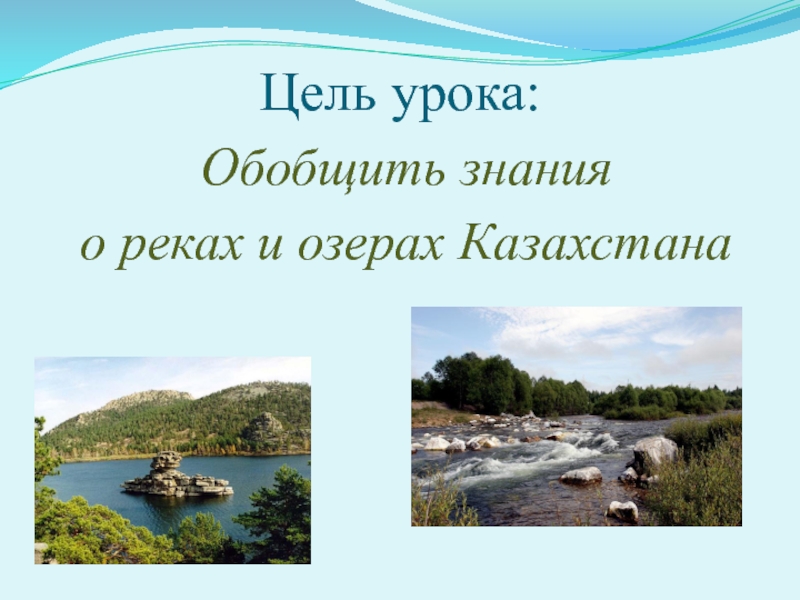 Цель урока:

Обобщить знания о реках и озерах Казахстана